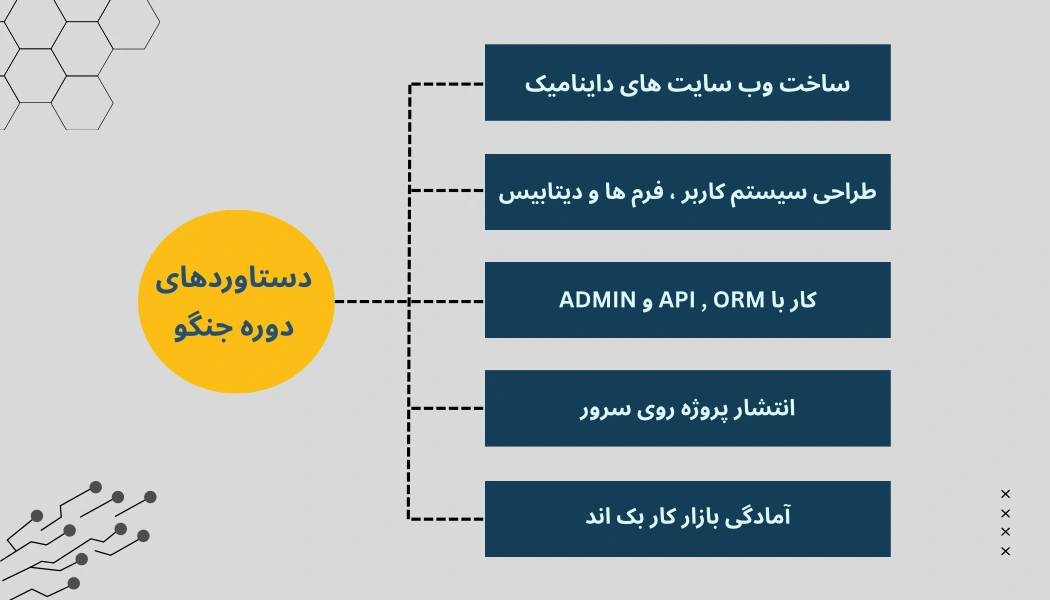 دستاوردهای دوره جنگو

ساخت وب سایت های داینامیک

طراحی سیستم کاربر ، فرم ها و دیتابیس

کار با API , ORM و ADMIN

انتشار پروژه روی سرور

آمادگی بازار کار بک اند